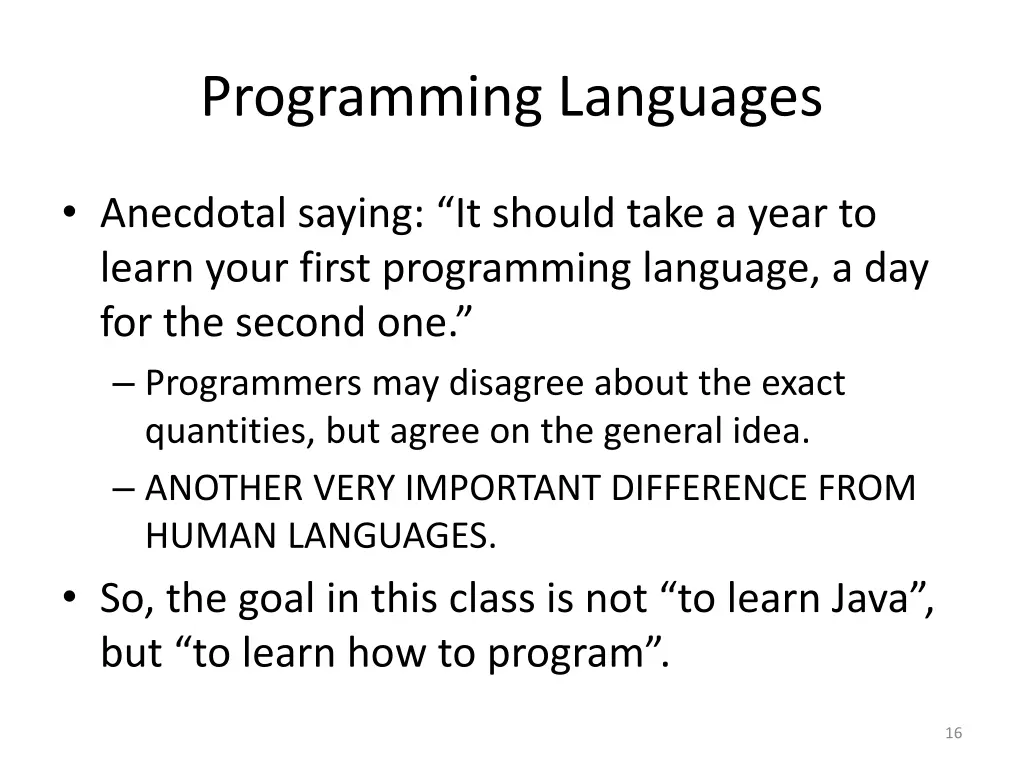 Programming Languages

• Anecdotal saying: “It should take a year to learn your first programming language, a day for the second one.”
– Programmers may disagree about the exact quantities, but agree on the general idea.
– ANOTHER VERY IMPORTANT DIFFERENCE FROM HUMAN LANGUAGES.
• So, the goal in this class is not “to learn Java”, but “to learn how to program”.

16